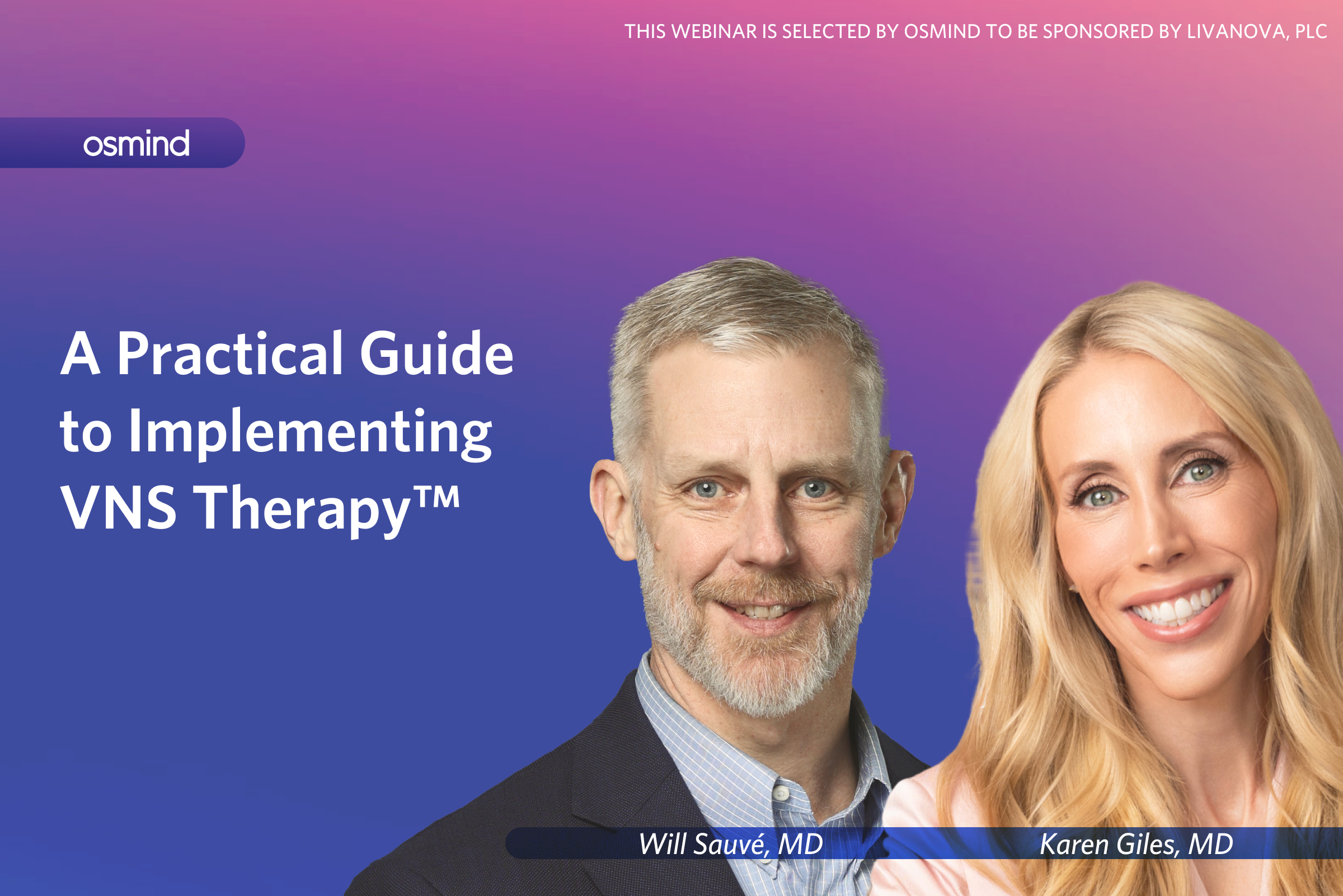 THIS WEBINAR IS SELECTED BY OSMIND TO BE SPONSORED BY LIVANOVA, PLC

osmind

A Practical Guide to Implementing VNS Therapy™

Will Sauvé, MD

Karen Giles, MD